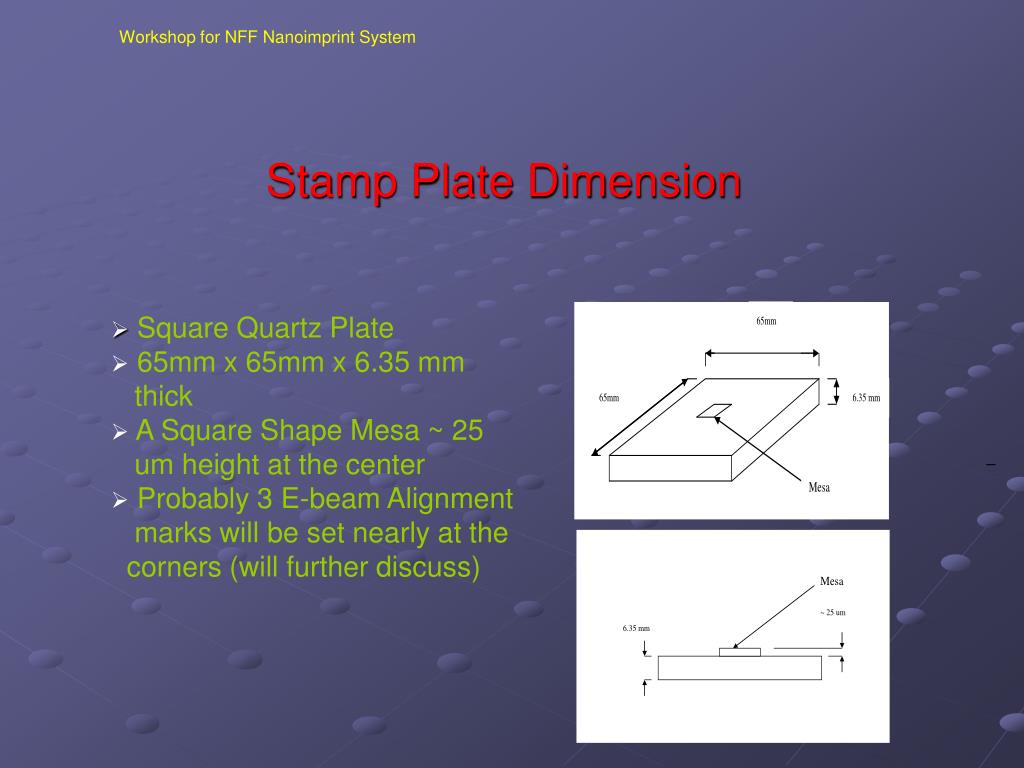 Workshop for NFF Nanoimprint System

Stamp Plate Dimension

➢ Square Quartz Plate
➢ 65mm x 65mm x 6.35 mm thick
➢ A Square Shape Mesa ~ 25 um height at the center
➢ Probably 3 E-beam Alignment marks will be set nearly at the corners (will further discuss)

65mm
65mm
6.35 mm
Mesa

Mesa
~ 25 um
6.35 mm